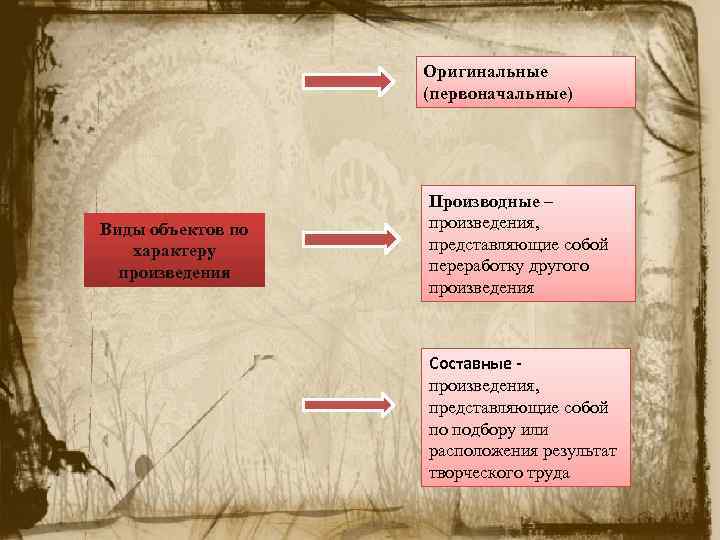 Виды объектов по характеру произведения

Оригинальные (первоначальные)

Производные – произведения, представляющие собой переработку другого произведения

Составные - произведения, представляющие собой по подбору или расположения результат творческого труда